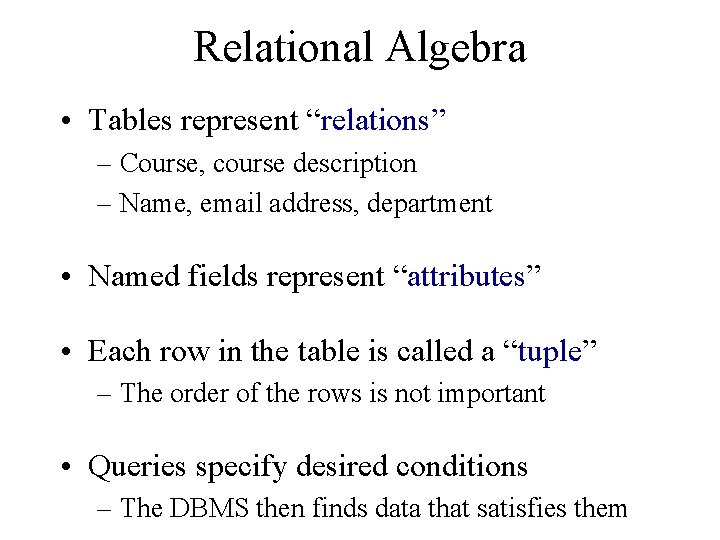 Relational Algebra

• Tables represent “relations”
– Course, course description
– Name, email address, department

• Named fields represent “attributes”

• Each row in the table is called a “tuple”
– The order of the rows is not important

• Queries specify desired conditions
– The DBMS then finds data that satisfies them